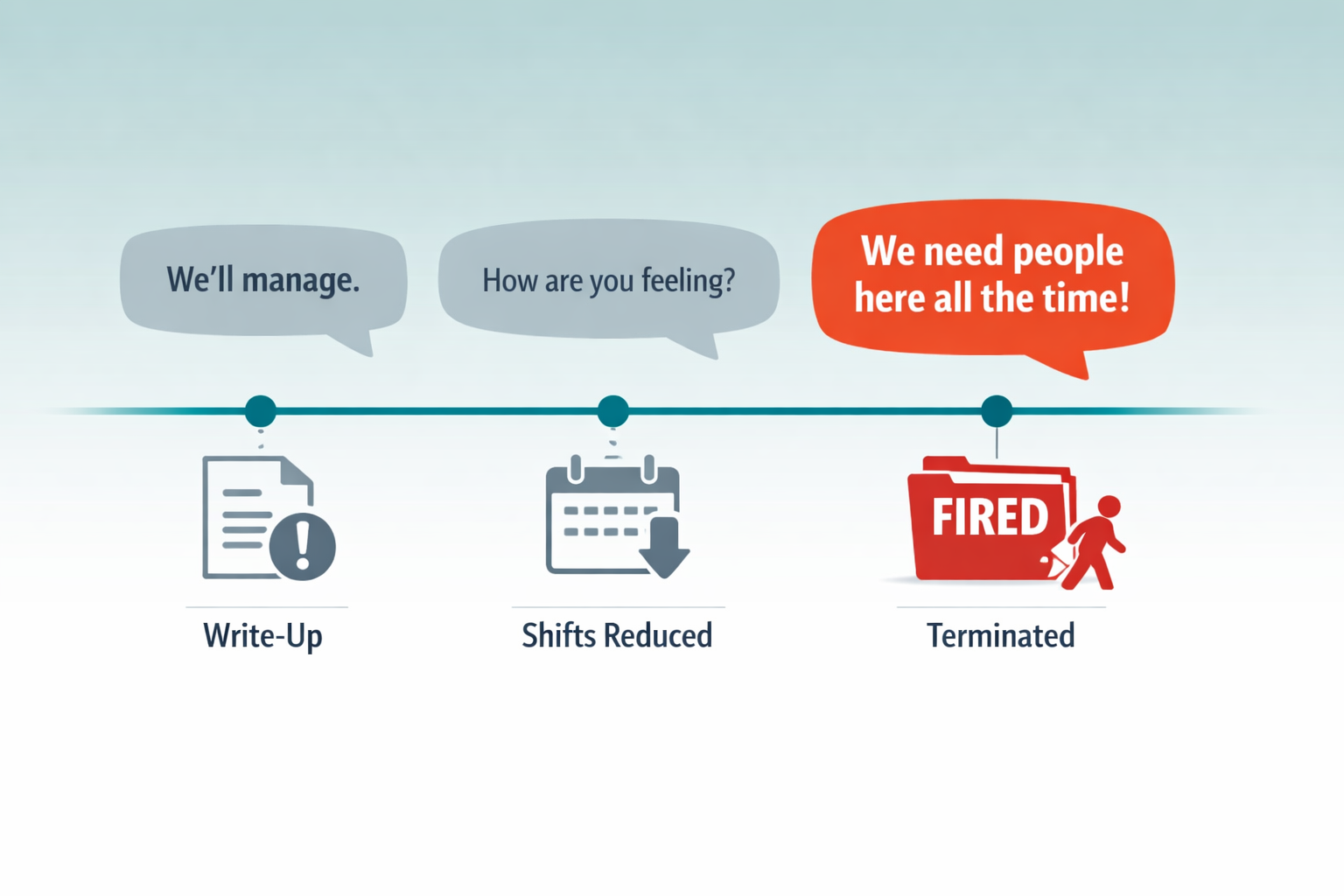 We'll manage.

How are you feeling?

We need people here all the time!

FIRED

Write-Up

Shifts Reduced

Terminated